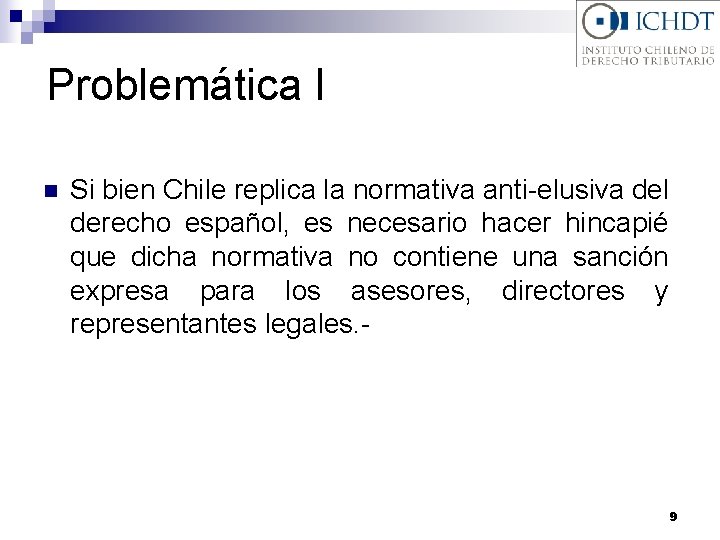 ICHDT
INSTITUTO CHILENO DE DERECHO TRIBUTARIO

Problemática I

Si bien Chile replica la normativa anti-elusiva del derecho español, es necesario hacer hincapié que dicha normativa no contiene una sanción expresa para los asesores, directores y representantes legales.-

9